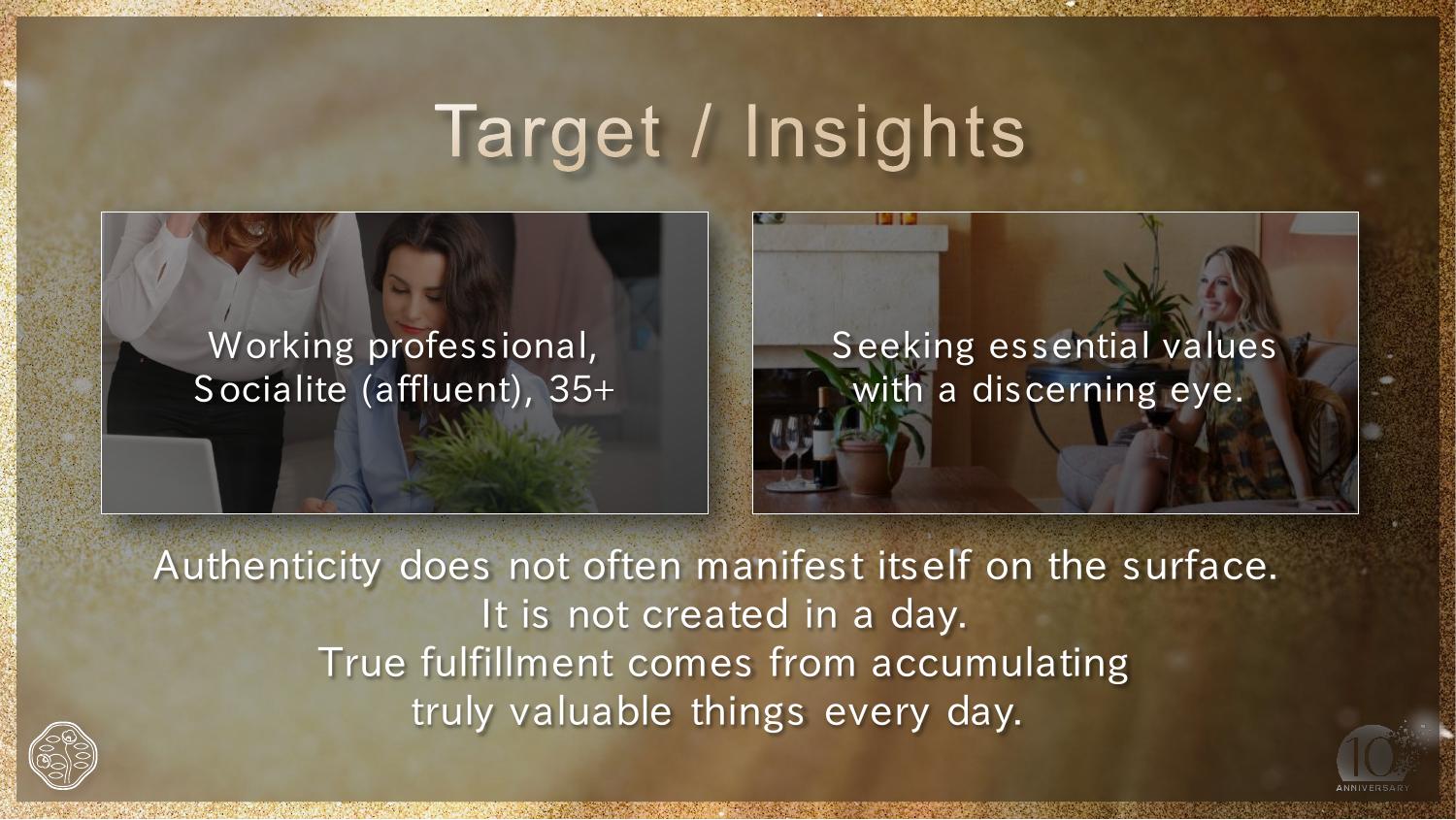 Target / Insights

Working professional, Socialite (affluent), 35+

Seeking essential values with a discerning eye.

Authenticity does not often manifest itself on the surface.
It is not created in a day.
True fulfillment comes from accumulating
truly valuable things every day.

10
ANNIVERSARY